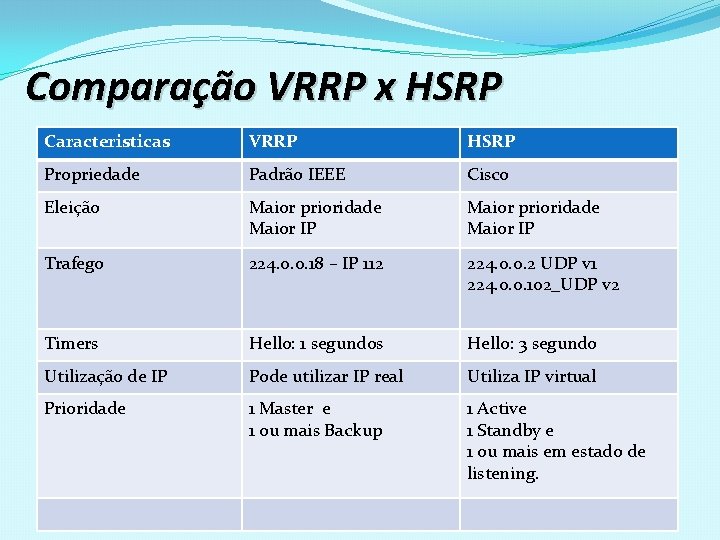 Comparação VRRP x HSRP

| Caracteristicas | VRRP | HSRP |
|---|---|---|
| Propriedade | Padrão IEEE | Cisco |
| Eleição | Maior prioridade Maior IP | Maior prioridade Maior IP |
| Trafego | 224.0.0.18 – IP 112 | 224.0.0.2 UDP v1 224.0.0.102_UDP v2 |
| Timers | Hello: 1 segundos | Hello: 3 segundo |
| Utilização de IP | Pode utilizar IP real | Utiliza IP virtual |
| Prioridade | 1 Master e 1 ou mais Backup | 1 Active 1 Standby e 1 ou mais em estado de listening. |
| | | |